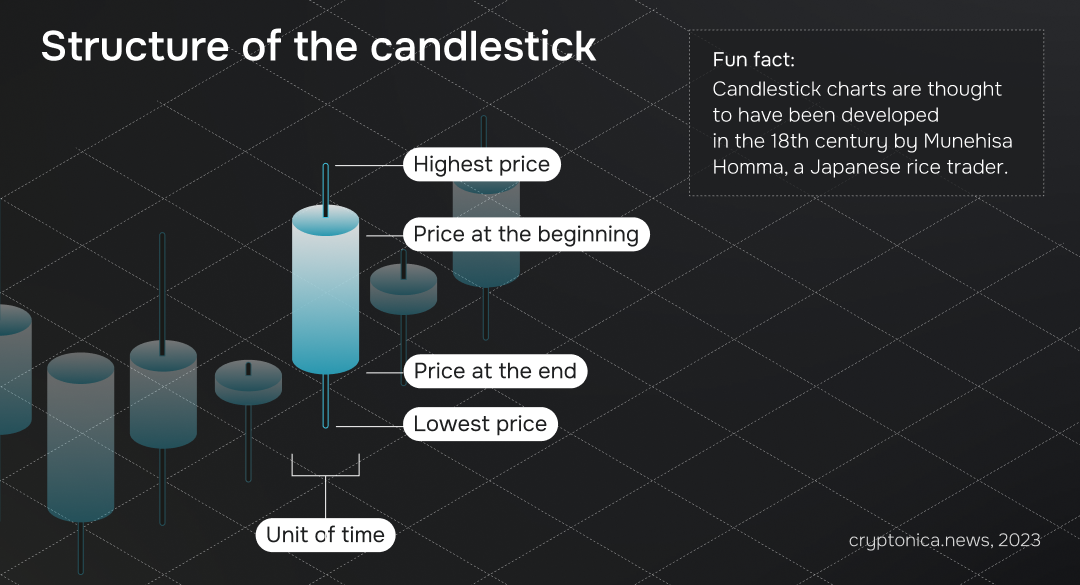 Structure of the candlestick

Fun fact:
Candlestick charts are thought to have been developed in the 18th century by Munehisa Homma, a Japanese rice trader.

Highest price

Price at the beginning

Price at the end

Lowest price

Unit of time

cryptonica.news, 2023